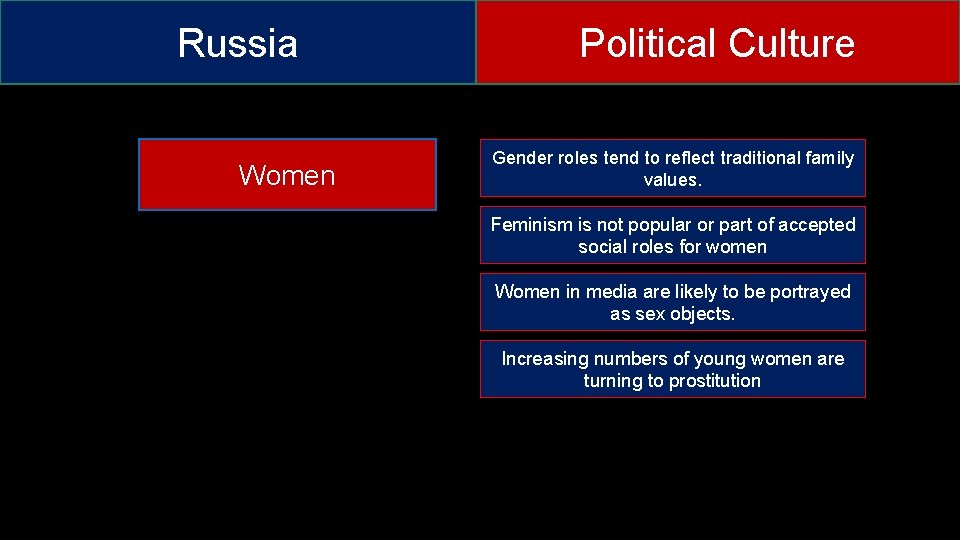 Russia

Political Culture

Women

Gender roles tend to reflect traditional family values.

Feminism is not popular or part of accepted social roles for women

Women in media are likely to be portrayed as sex objects.

Increasing numbers of young women are turning to prostitution